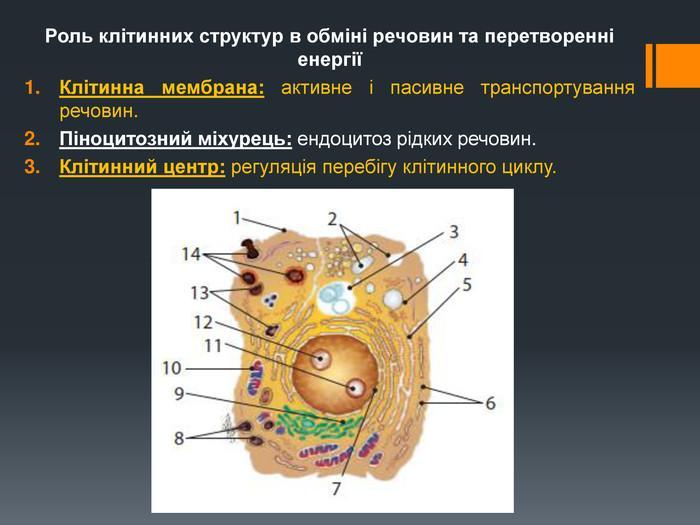 Роль клітинних структур в обміні речовин та перетворенні енергії

1. Клітинна мембрана: активне і пасивне транспортування речовин.
2. Піноцитозний міхурець: ендоцитоз рідких речовин.
3. Клітинний центр: регуляція перебігу клітинного циклу.

1
2
3
4
5
14
13
12
11
10
9
8
6
7